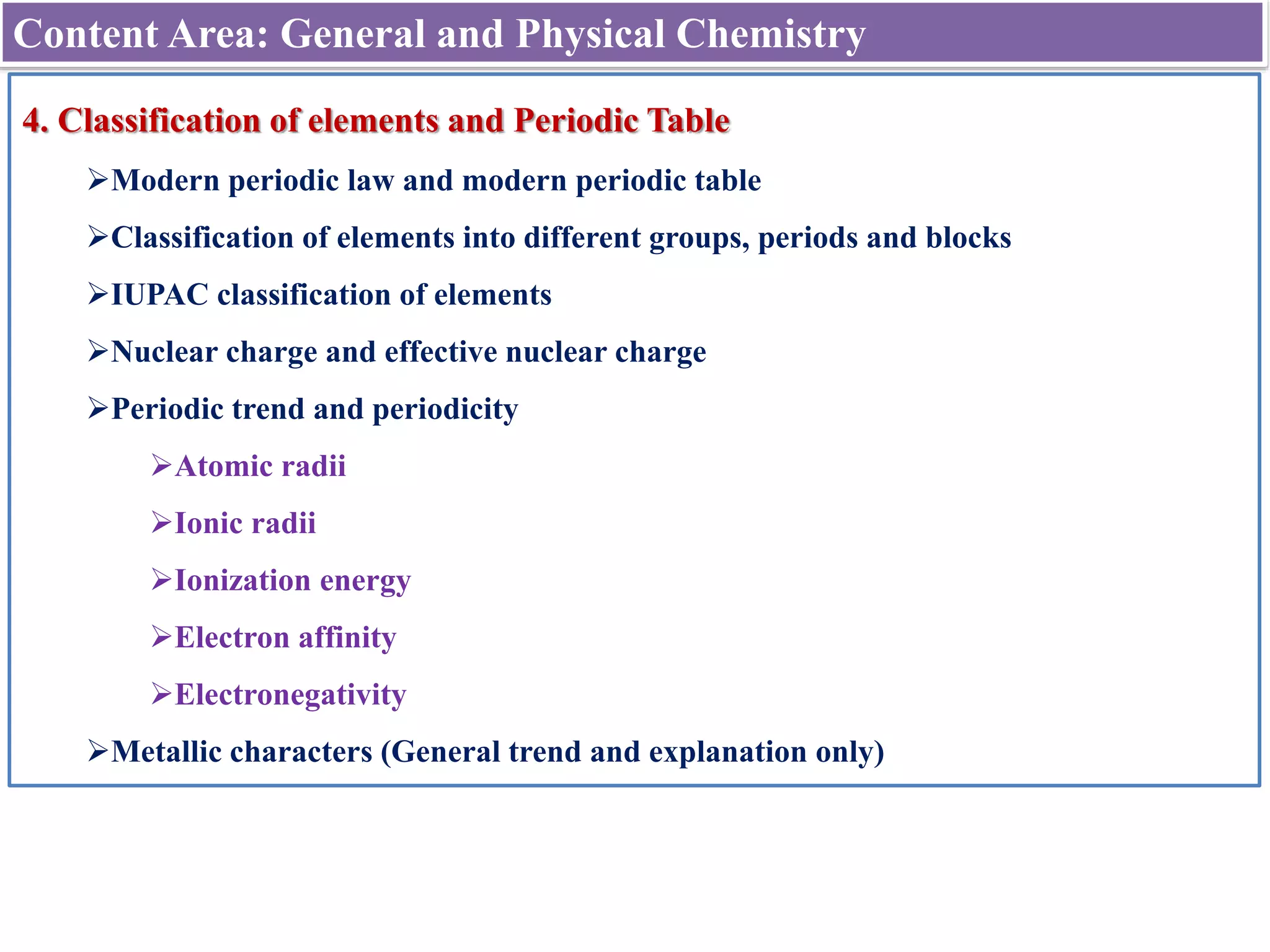 Content Area: General and Physical Chemistry

4. Classification of elements and Periodic Table

➢Modern periodic law and modern periodic table

➢Classification of elements into different groups, periods and blocks

➢IUPAC classification of elements

➢Nuclear charge and effective nuclear charge

➢Periodic trend and periodicity

➢Atomic radii

➢Ionic radii

➢Ionization energy

➢Electron affinity

➢Electronegativity

➢Metallic characters (General trend and explanation only)